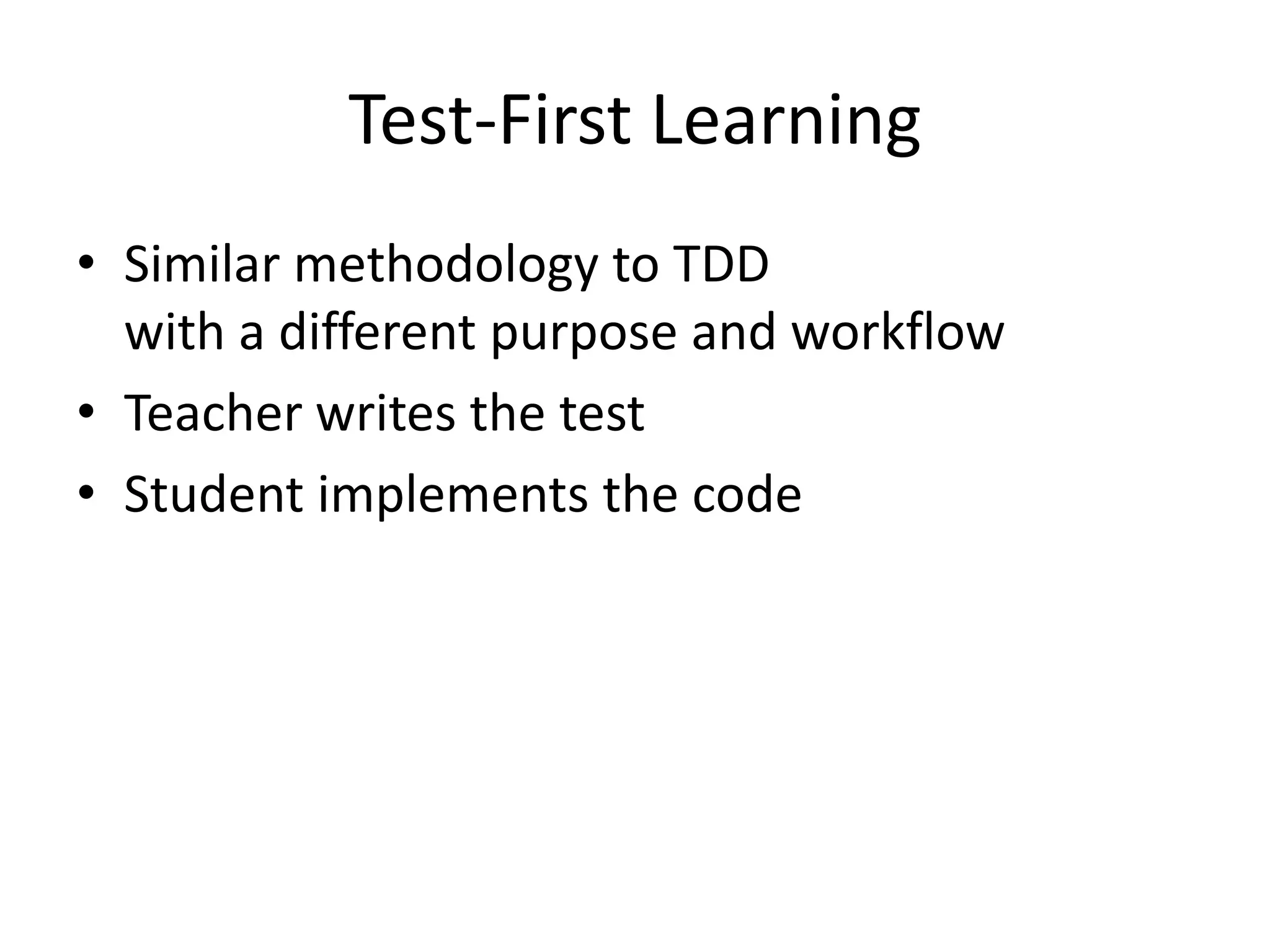 Test-First Learning

• Similar methodology to TDD with a different purpose and workflow
• Teacher writes the test
• Student implements the code